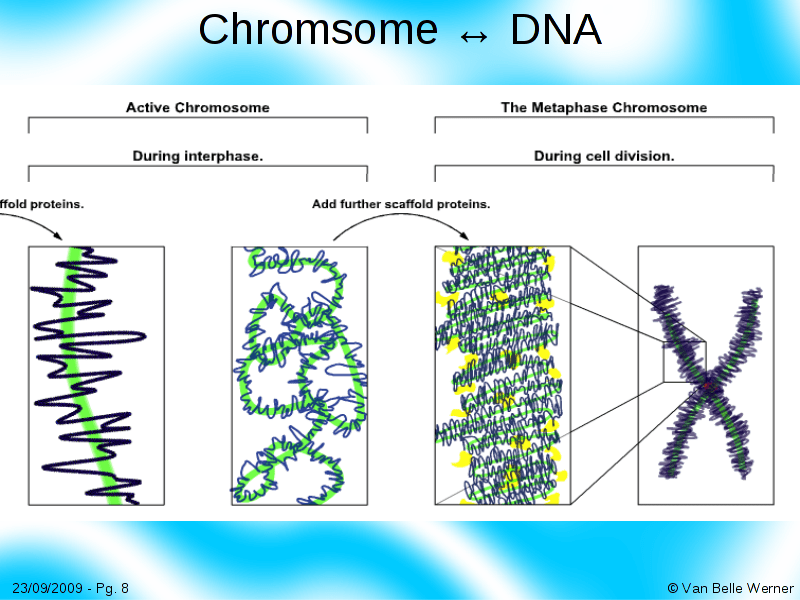 Chromsome ↔ DNA

Active Chromosome

During interphase.

The Metaphase Chromosome

During cell division.

ffold proteins.

Add further scaffold proteins.

23/09/2009 - Pg. 8

© Van Belle Werner